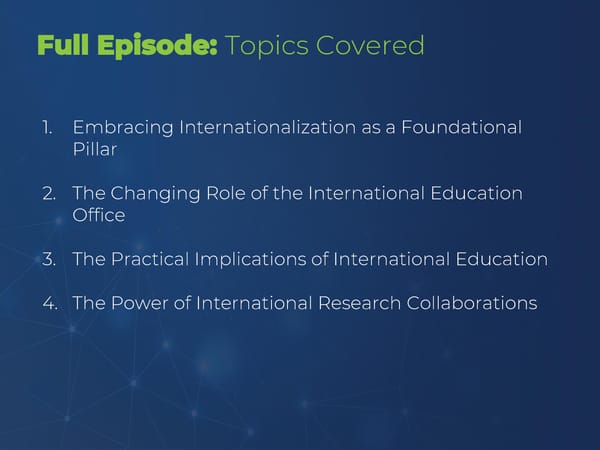 Full Episode: Topics Covered

1. Embracing Internationalization as a Foundational Pillar

2. The Changing Role of the International Education Office

3. The Practical Implications of International Education

4. The Power of International Research Collaborations